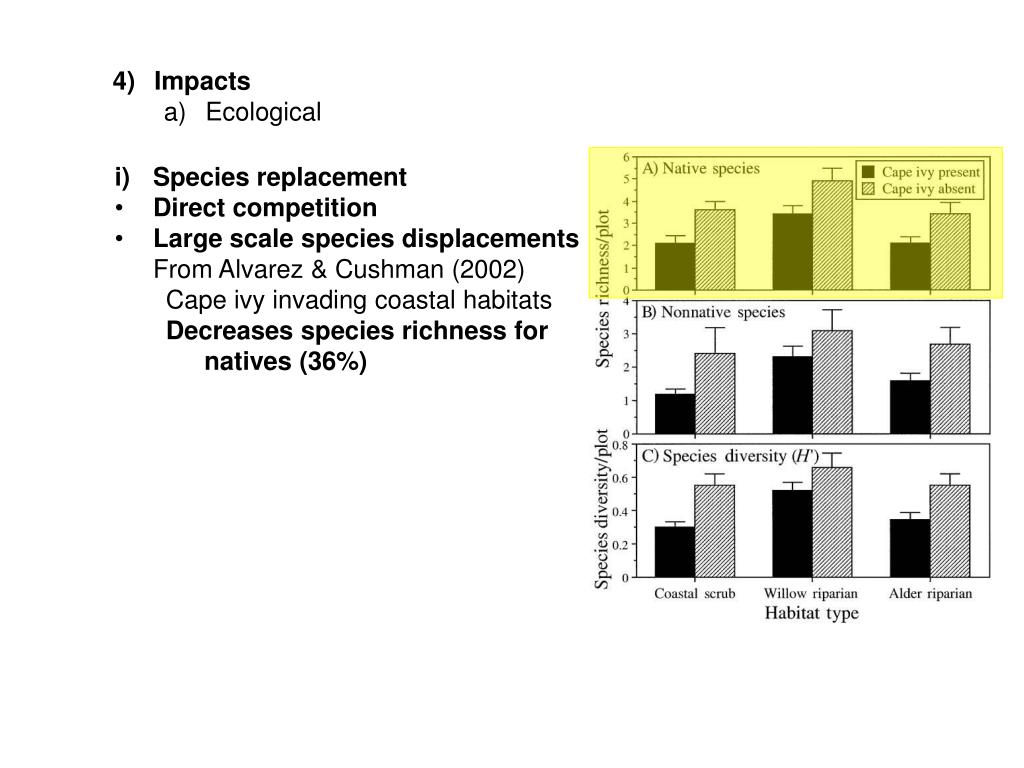 4) Impacts
a) Ecological

i) Species replacement
• Direct competition
• Large scale species displacements
From Alvarez & Cushman (2002)
Cape ivy invading coastal habitats
Decreases species richness for natives (36%)

A) Native species
Cape ivy present
Cape ivy absent
6
5
4
3
2
1
0
Species richness/plot
B) Nonnative species
4
3
2
1
0
C) Species diversity ($H'$)
Species diversity/plot
0.8
0.6
0.4
0.2
0
Coastal scrub
Willow riparian
Alder riparian
Habitat type